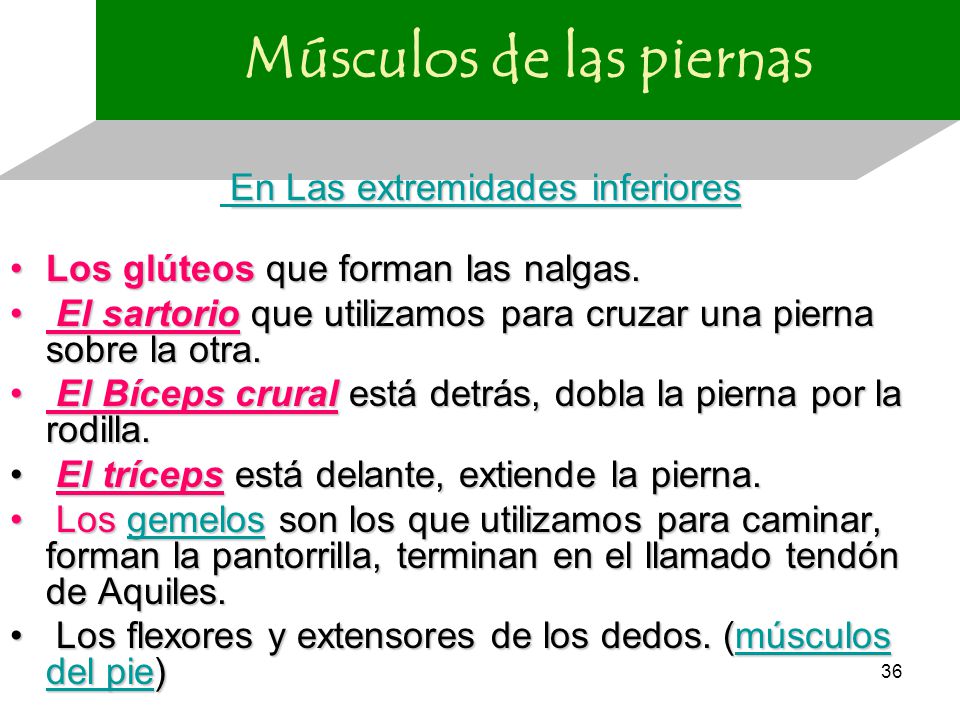 Músculos de las piernas

En Las extremidades inferiores

• Los glúteos que forman las nalgas.
• El sartorio que utilizamos para cruzar una pierna sobre la otra.
• El Bíceps crural está detrás, dobla la pierna por la rodilla.
• El tríceps está delante, extiende la pierna.
• Los gemelos son los que utilizamos para caminar, forman la pantorrilla, terminan en el llamado tendón de Aquiles.
• Los flexores y extensores de los dedos. (músculos del pie)

36